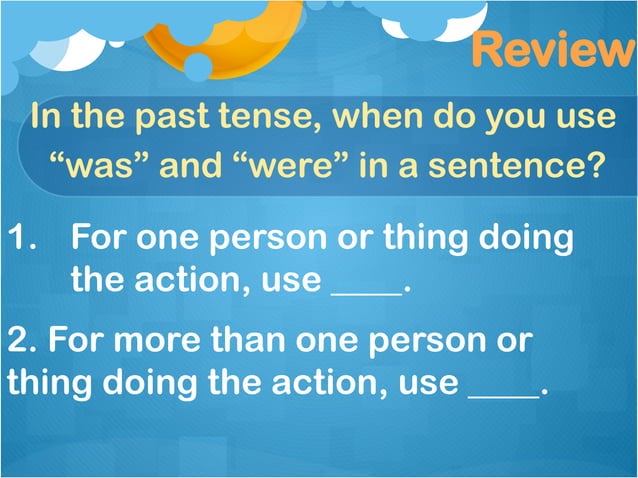 Review

In the past tense, when do you use “was” and “were” in a sentence?

1. For one person or thing doing the action, use ____.

2. For more than one person or thing doing the action, use ____.